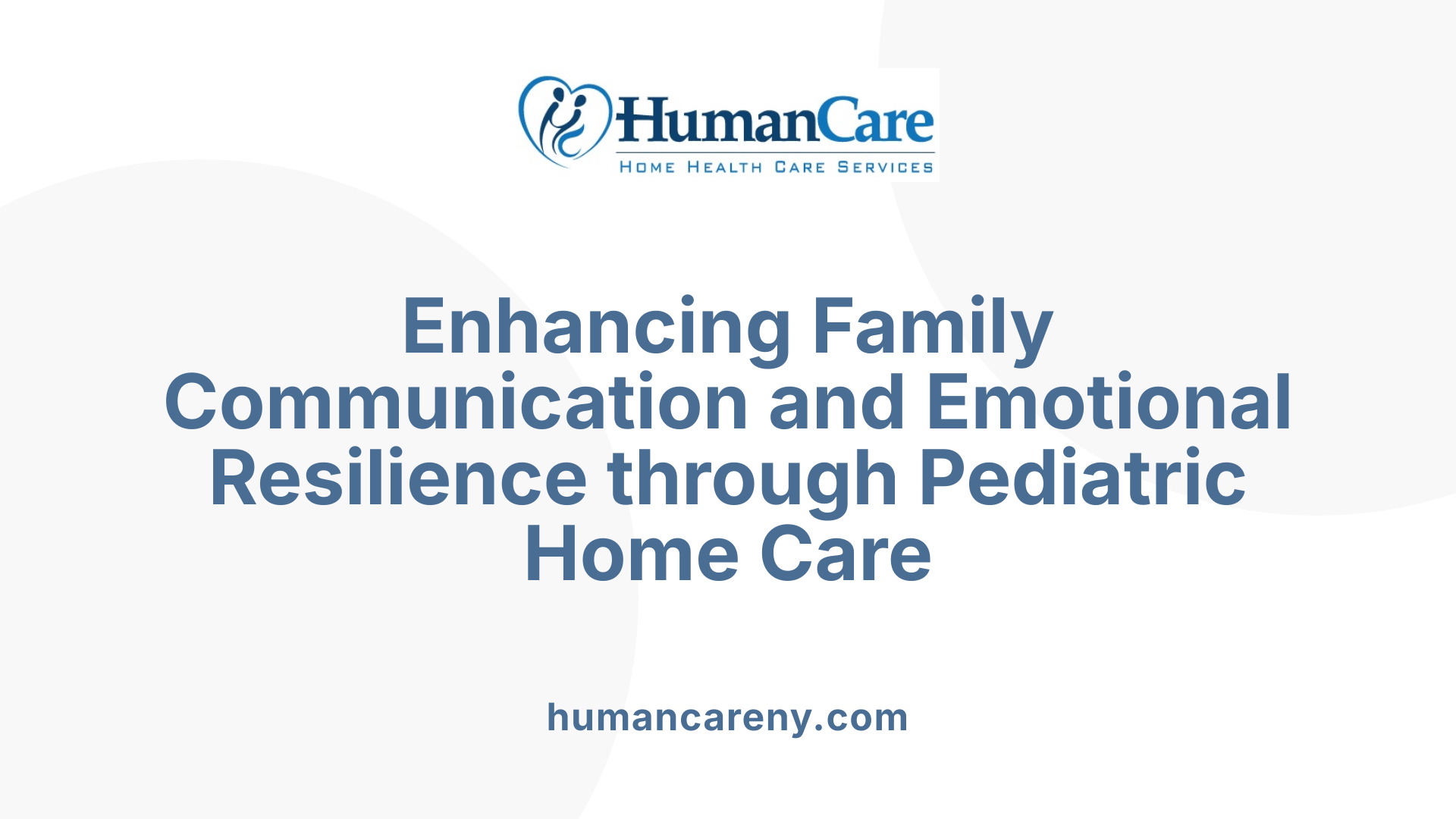 HumanCare
HOME HEALTH CARE SERVICES

Enhancing Family Communication and Emotional Resilience through Pediatric Home Care

humancareny.com